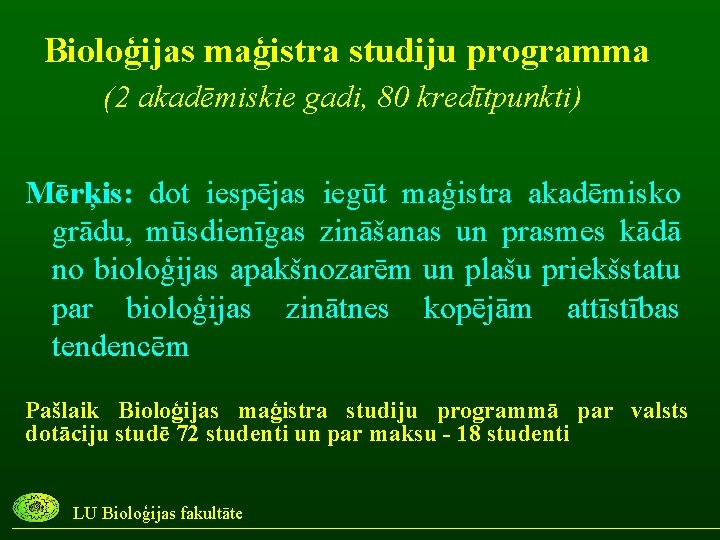 Bioloģijas maģistra studiju programma
(2 akadēmiskie gadi, 80 kredītpunkti)

Mērķis: dot iespējas iegūt maģistra akadēmisko grādu, mūsdienīgas zināšanas un prasmes kādā no bioloģijas apakšnozarēm un plašu priekšstatu par bioloģijas zinātnes kopējām attīstības tendencēm

Pašlaik Bioloģijas maģistra studiju programmā par valsts dotāciju studē 72 studenti un par maksu - 18 studenti

LU Bioloģijas fakultāte